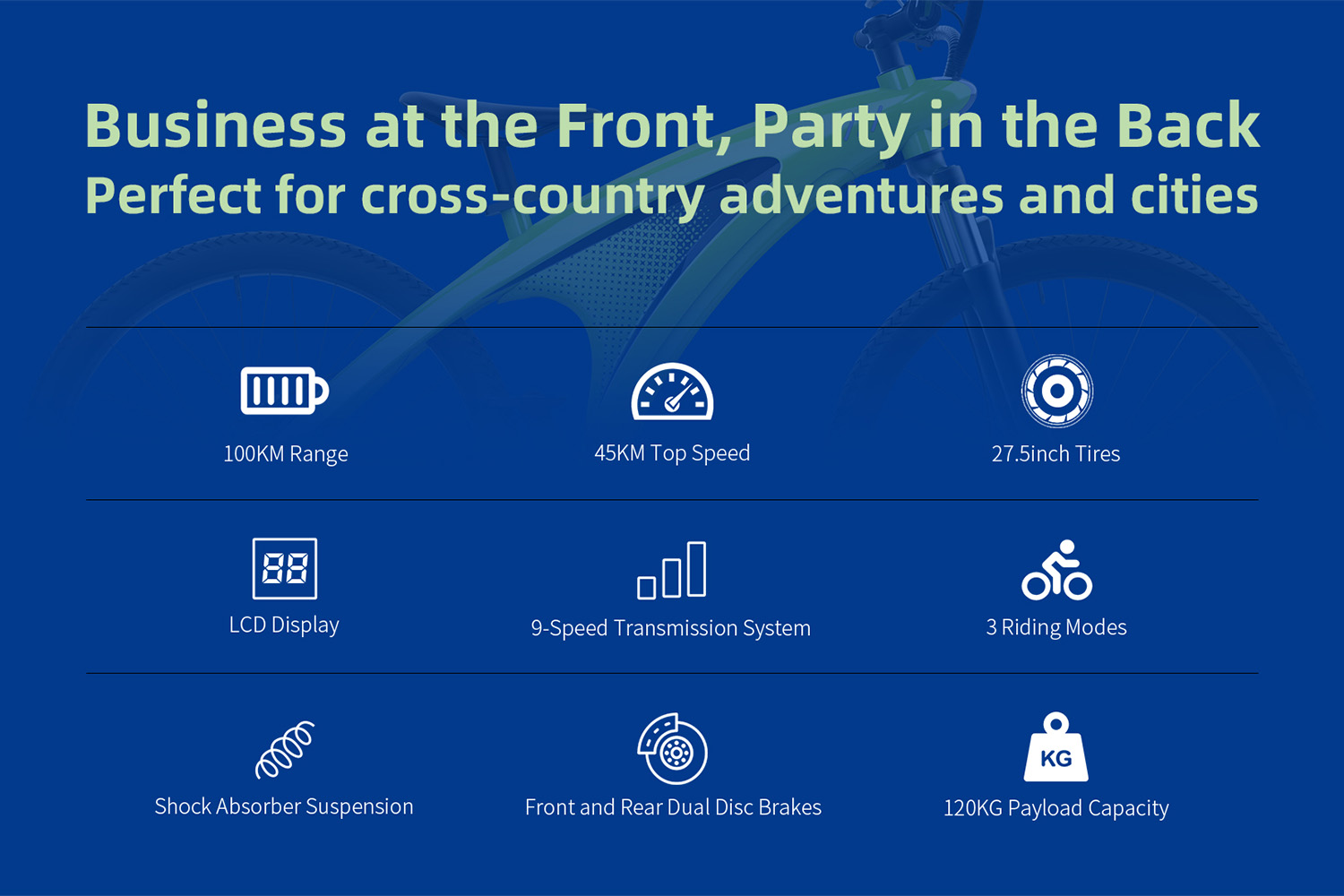 Business at the Front, Party in the Back
Perfect for cross-country adventures and cities

100KM Range

45KM Top Speed

27.5inch Tires

88

LCD Display

9-Speed Transmission System

3 Riding Modes

Shock Absorber Suspension

Front and Rear Dual Disc Brakes

KG

120KG Payload Capacity